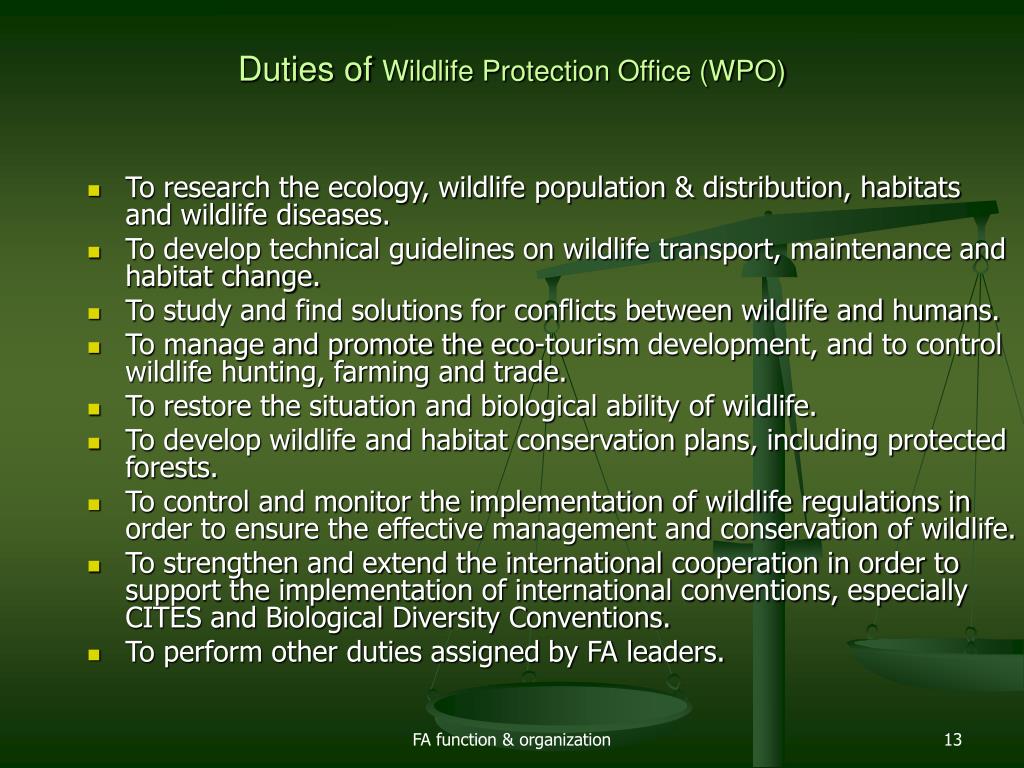 Duties of Wildlife Protection Office (WPO)

- To research the ecology, wildlife population & distribution, habitats and wildlife diseases.
- To develop technical guidelines on wildlife transport, maintenance and habitat change.
- To study and find solutions for conflicts between wildlife and humans.
- To manage and promote the eco-tourism development, and to control wildlife hunting, farming and trade.
- To restore the situation and biological ability of wildlife.
- To develop wildlife and habitat conservation plans, including protected forests.
- To control and monitor the implementation of wildlife regulations in order to ensure the effective management and conservation of wildlife.
- To strengthen and extend the international cooperation in order to support the implementation of international conventions, especially CITES and Biological Diversity Conventions.
- To perform other duties assigned by FA leaders.

FA function & organization

13